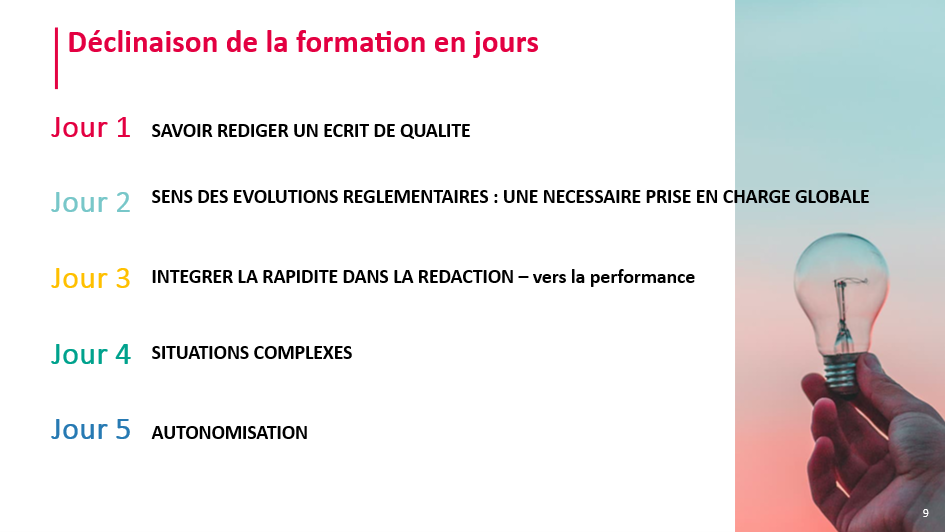 Déclinaison de la formation en jours

Jour 1 SAVOIR REDIGER UN ECRIT DE QUALITE

Jour 2 SENS DES EVOLUTIONS REGLEMENTAIRES : UNE NECESSAIRE PRISE EN CHARGE GLOBALE

Jour 3 INTEGRER LA RAPIDITE DANS LA REDACTION – vers la performance

Jour 4 SITUATIONS COMPLEXES

Jour 5 AUTONOMISATION

9